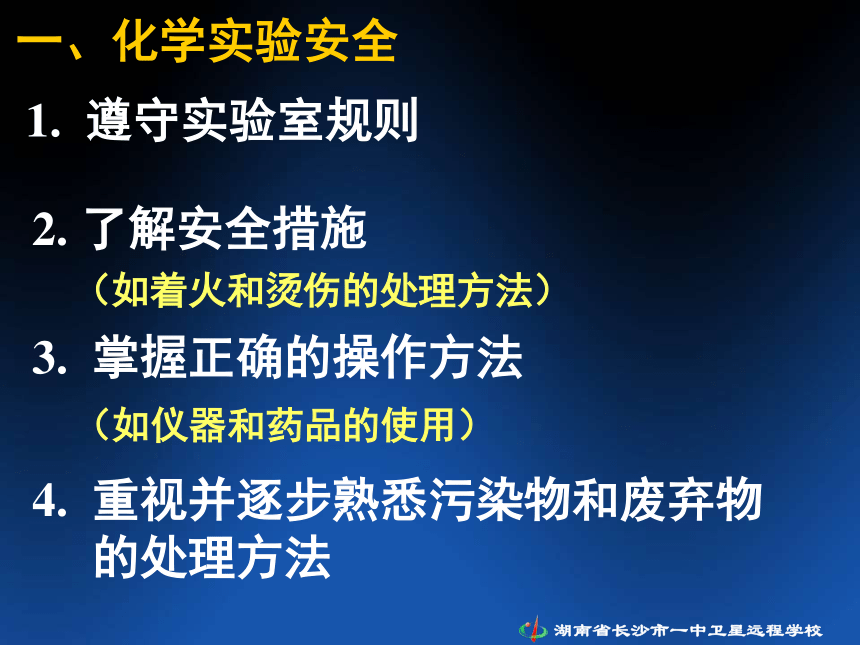 一、化学实验安全

1. 遵守实验室规则

2. 了解安全措施
（如着火和烫伤的处理方法）

3. 掌握正确的操作方法
（如仪器和药品的使用）

4. 重视并逐步熟悉污染物和废弃物的处理方法

湖南省长沙市一中卫星远程学校